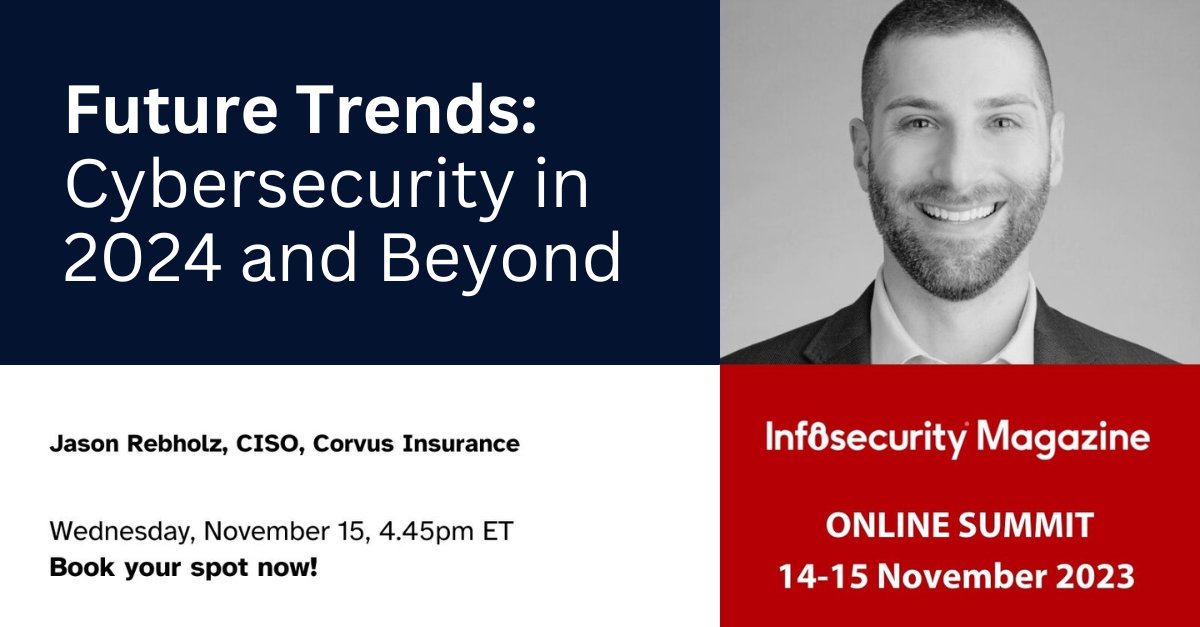 Future Trends: Cybersecurity in 2024 and Beyond

Jason Rebholz, CISO, Corvus Insurance

Wednesday, November 15, 4.45pm ET
Book your spot now!

Infosecurity Magazine

ONLINE SUMMIT
14-15 November 2023